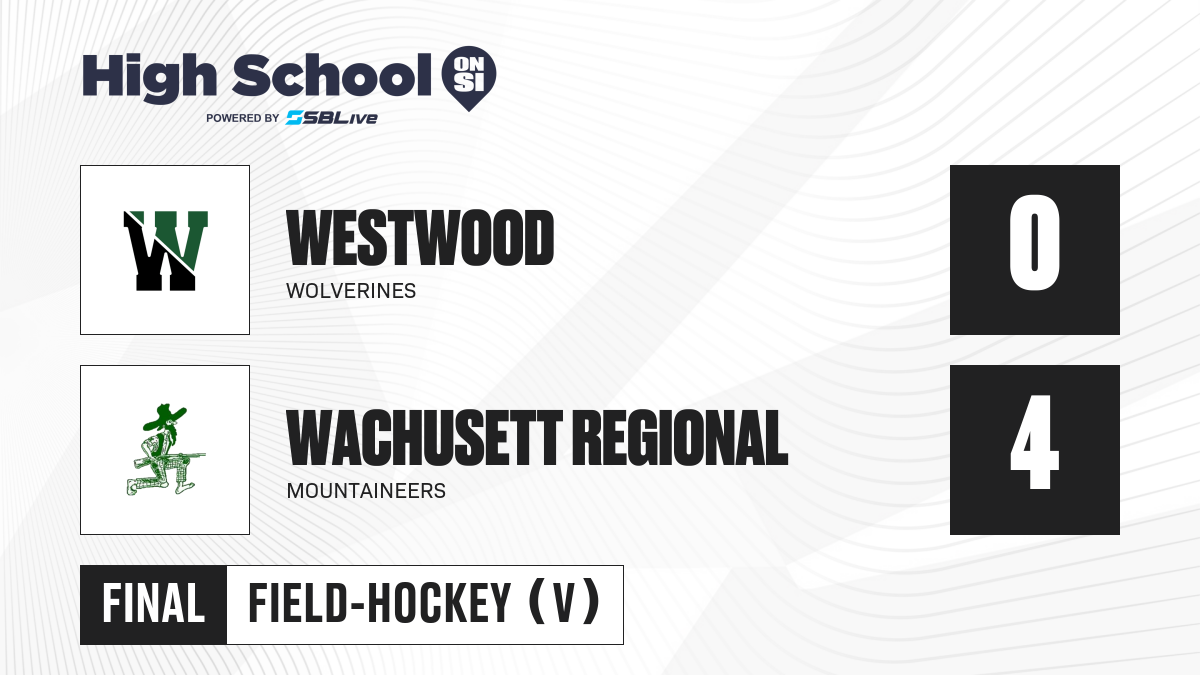 High School ON SI
POWERED BY SBLive

W

WESTWOOD
WOLVERINES

0

WACHUSETT REGIONAL
MOUNTAINEERS

4

FINAL FIELD-HOCKEY (V)